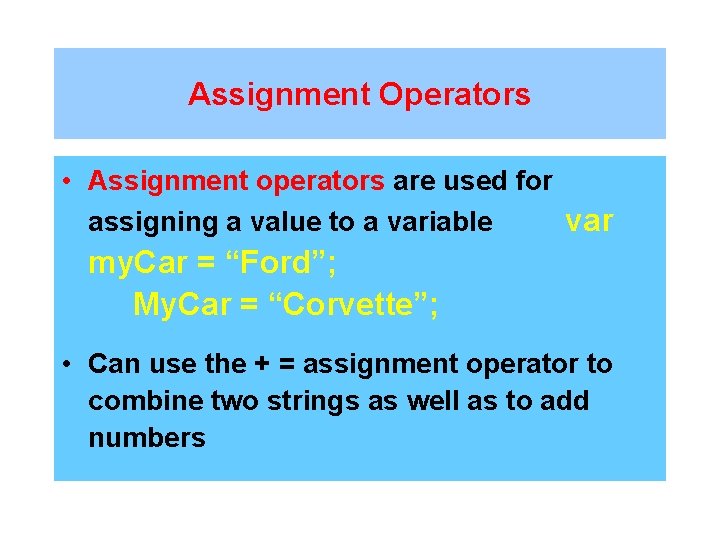 Assignment Operators

• Assignment operators are used for assigning a value to a variable var myCar = “Ford”;
MyCar = “Corvette”;

• Can use the + = assignment operator to combine two strings as well as to add numbers